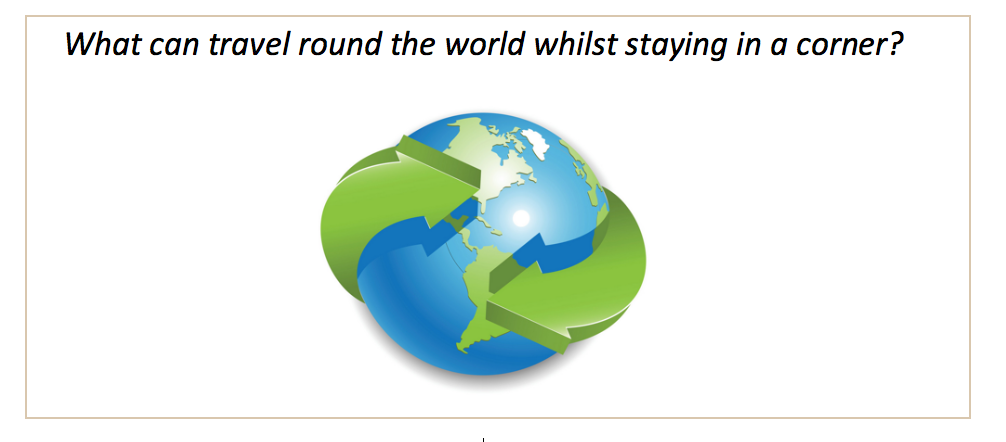 What can travel round the world whilst staying in a corner?